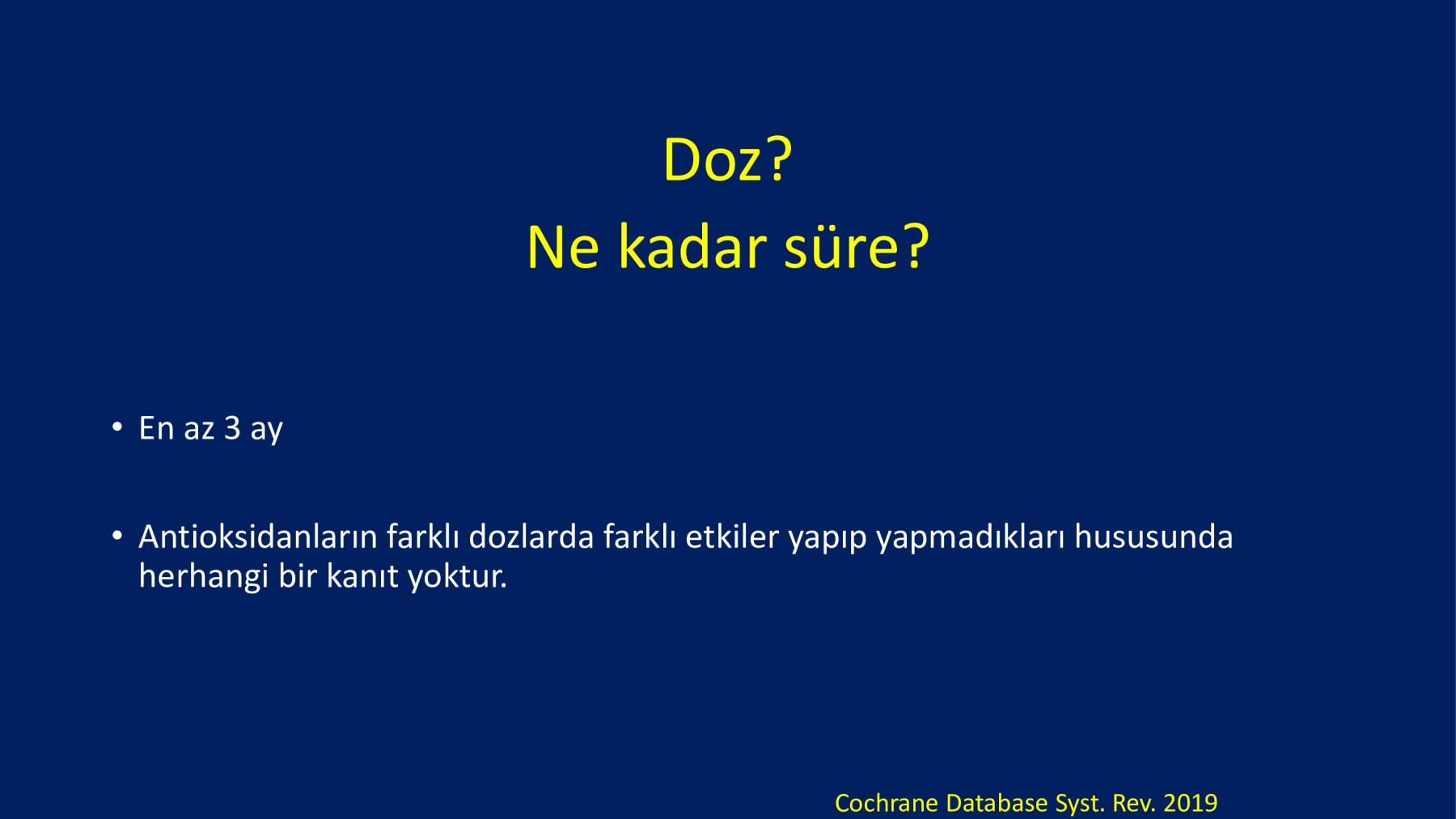 Doz?
Ne kadar süre?

• En az 3 ay

• Antioksidanların farklı dozlarda farklı etkiler yapıp yapmadıkları hususunda herhangi bir kanıt yoktur.

Cochrane Database Syst. Rev. 2019